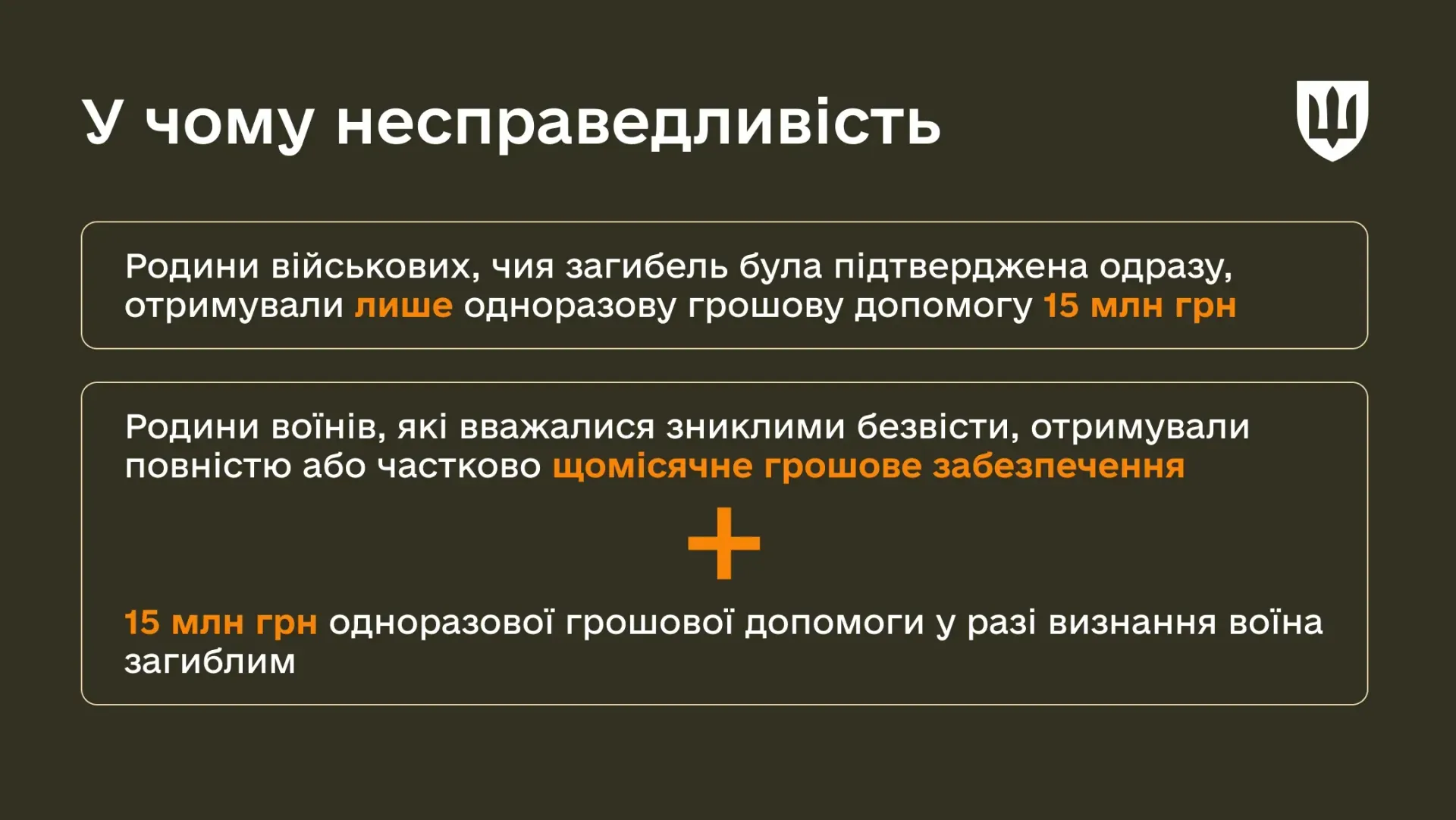 У чому несправедливість

Родини військових, чия загибель була підтверджена одразу, отримували лише одноразову грошову допомогу 15 млн грн

Родини воїнів, які вважалися зниклими безвісти, отримували повністю або частково щомісячне грошове забезпечення

+

15 млн грн одноразової грошової допомоги у разі визнання воїна загиблим